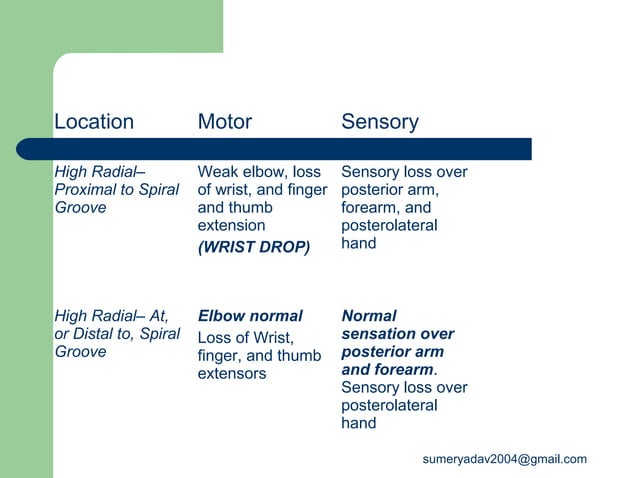 | Location | Motor | Sensory |
|---|---|---|
| High Radial– Proximal to Spiral Groove | Weak elbow, loss of wrist, and finger and thumb extension (WRIST DROP) | Sensory loss over posterior arm, forearm, and posterolateral hand |
| High Radial– At, or Distal to, Spiral Groove | Elbow normal Loss of Wrist, finger, and thumb extensors | Normal sensation over posterior arm and forearm. Sensory loss over posterolateral hand |

sumeryadav2004@gmail.com